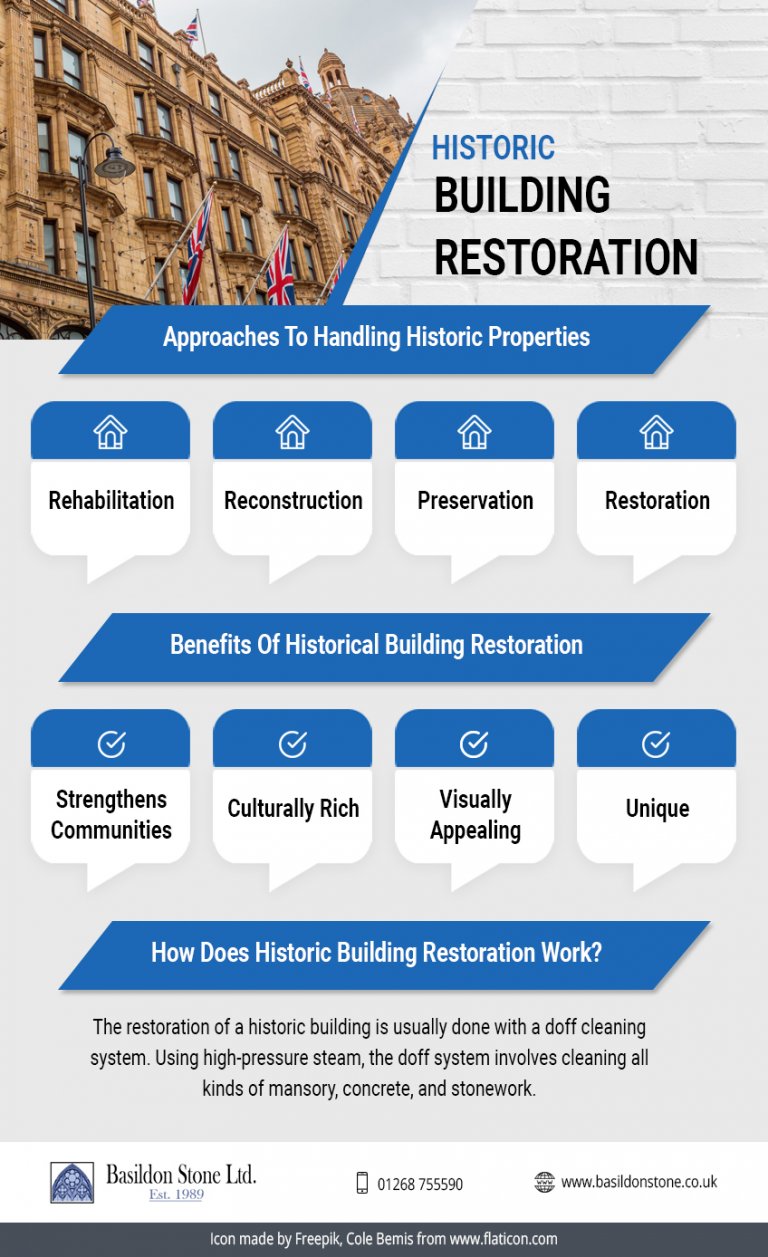 HISTORIC
BUILDING
RESTORATION

Approaches To Handling Historic Properties

Rehabilitation

Reconstruction

Preservation

Restoration

Benefits Of Historical Building Restoration

Strengthens Communities

Culturally Rich

Visually Appealing

Unique

How Does Historic Building Restoration Work?

The restoration of a historic building is usually done with a doff cleaning system. Using high-pressure steam, the doff system involves cleaning all kinds of mansory, concrete, and stonework.

Basildon Stone Ltd.
Est. 1989

01268 755590

www.basildonstone.co.uk

Icon made by Freepik, Cole Bemis from www.flaticon.com